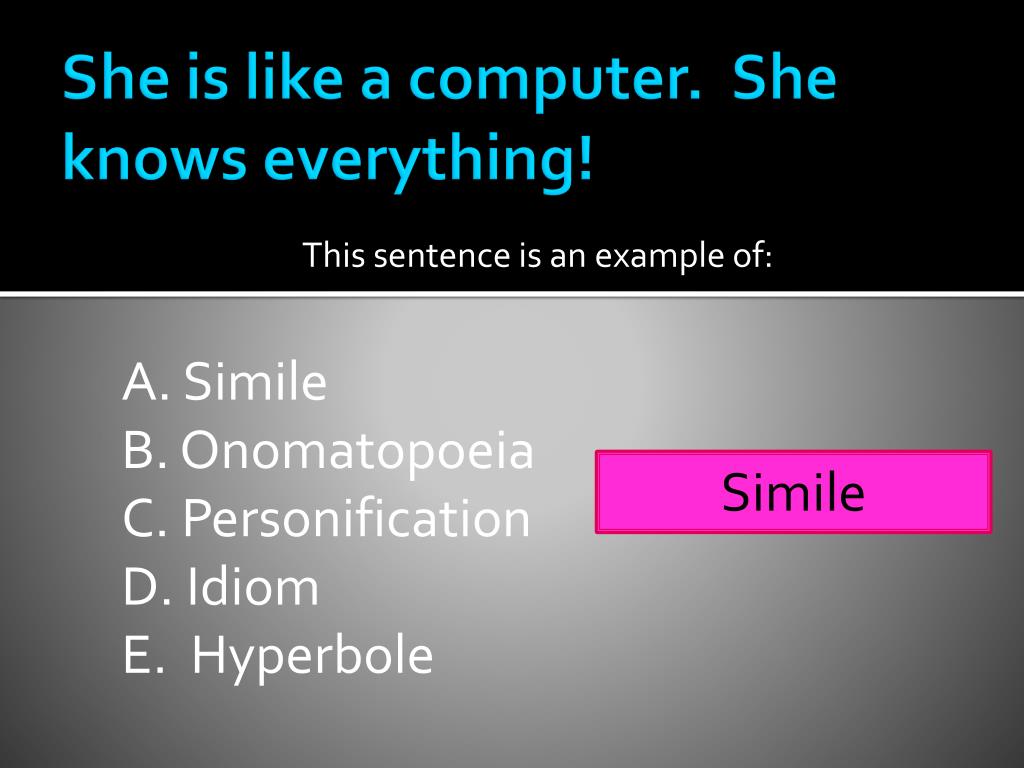 She is like a computer. She knows everything!

This sentence is an example of:

A. Simile
B. Onomatopoeia
C. Personification
D. Idiom
E. Hyperbole

Simile